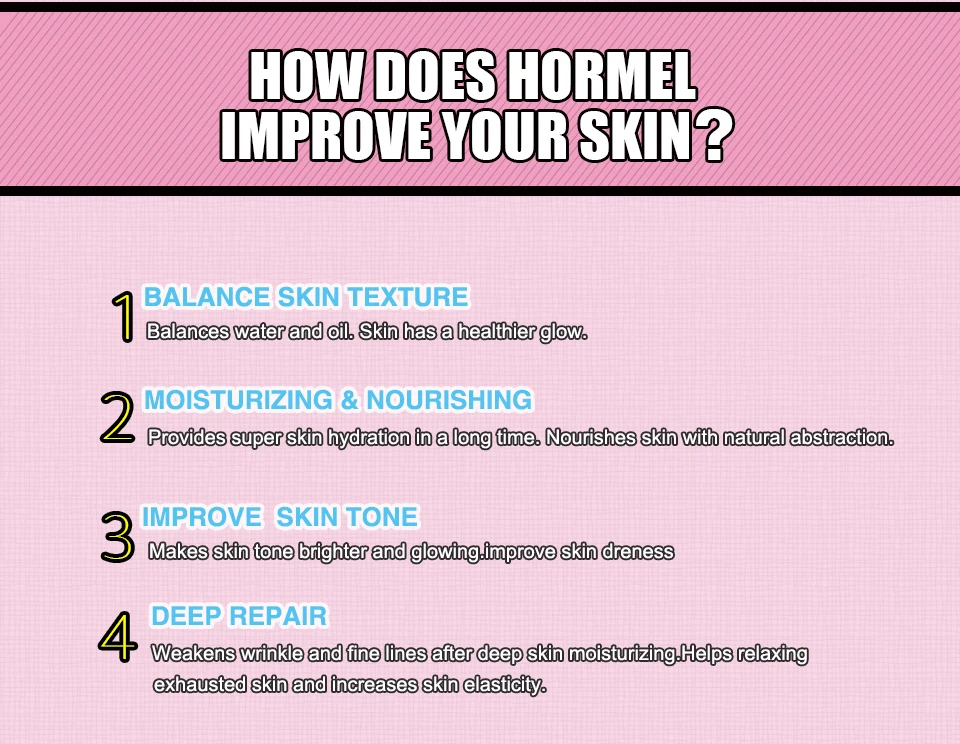 HOW DOES HORMEL IMPROVE YOUR SKIN?

1 BALANCE SKIN TEXTURE
Balances water and oil. Skin has a healthier glow.

2 MOISTURIZING & NOURISHING
Provides super skin hydration in a long time. Nourishes skin with natural abstraction.

3 IMPROVE SKIN TONE
Makes skin tone brighter and glowing.improve skin dreness

4 DEEP REPAIR
Weakens wrinkle and fine lines after deep skin moisturizing.Helps relaxing exhausted skin and increases skin elasticity.